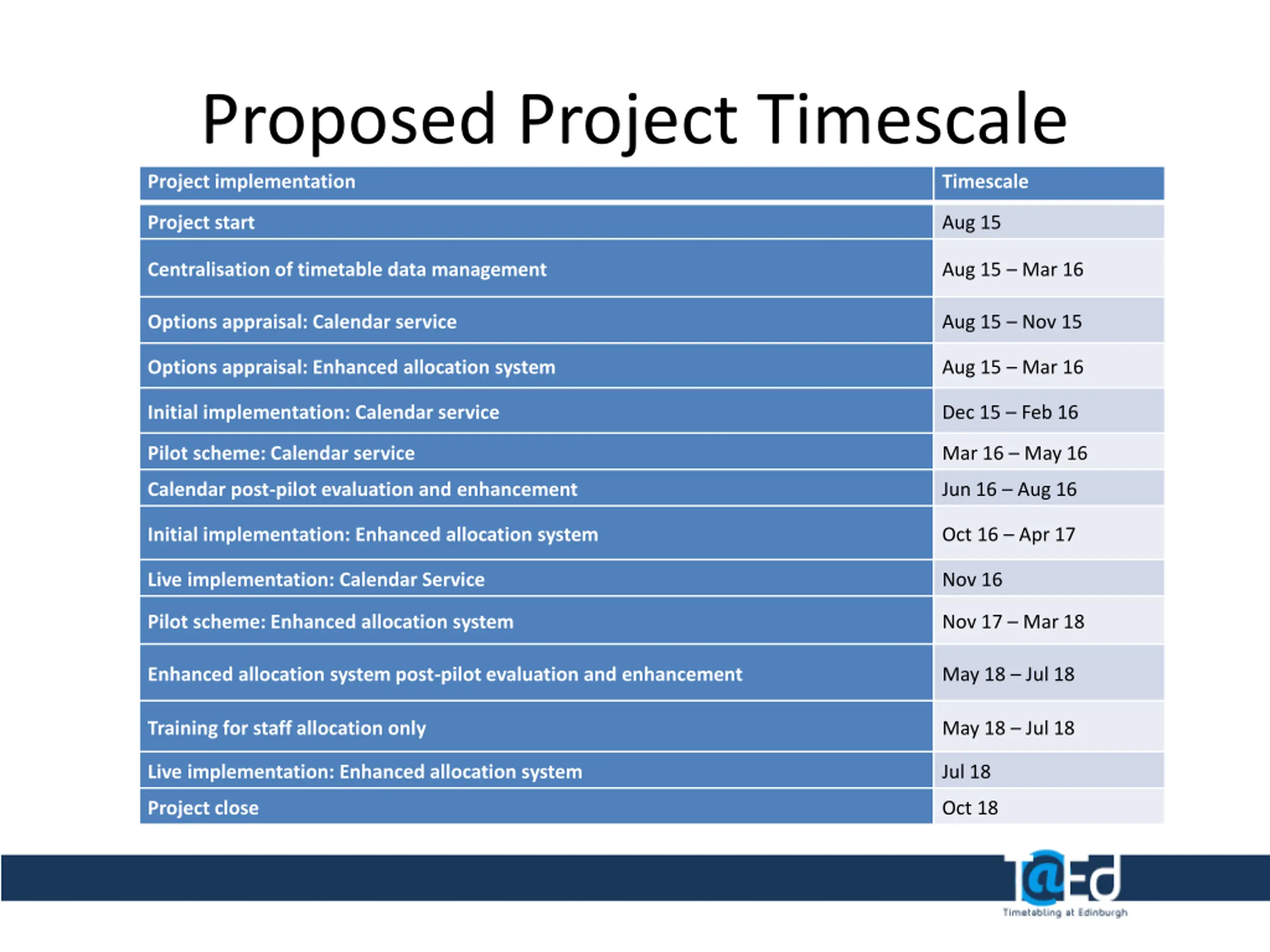 Proposed Project Timescale

| Project implementation | Timescale |
|---|---|
| Project start | Aug 15 |
| Centralisation of timetable data management | Aug 15 – Mar 16 |
| Options appraisal: Calendar service | Aug 15 – Nov 15 |
| Options appraisal: Enhanced allocation system | Aug 15 – Mar 16 |
| Initial implementation: Calendar service | Dec 15 – Feb 16 |
| Pilot scheme: Calendar service | Mar 16 – May 16 |
| Calendar post-pilot evaluation and enhancement | Jun 16 – Aug 16 |
| Initial implementation: Enhanced allocation system | Oct 16 – Apr 17 |
| Live implementation: Calendar Service | Nov 16 |
| Pilot scheme: Enhanced allocation system | Nov 17 – Mar 18 |
| Enhanced allocation system post-pilot evaluation and enhancement | May 18 – Jul 18 |
| Training for staff allocation only | May 18 – Jul 18 |
| Live implementation: Enhanced allocation system | Jul 18 |
| Project close | Oct 18 |

T@Ed
Timetabling at Edinburgh